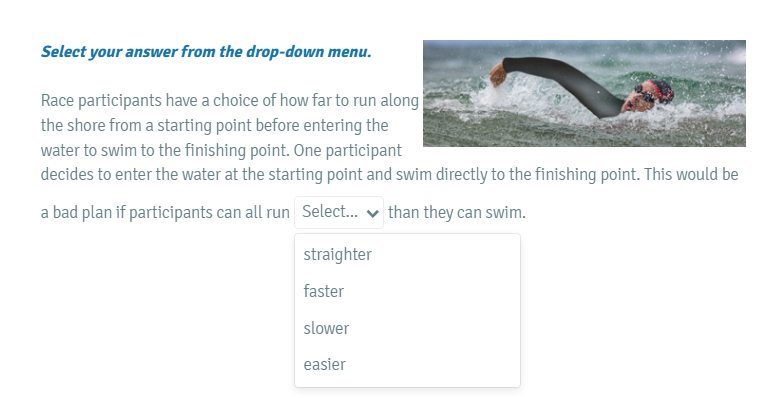 Select your answer from the drop-down menu.

Race participants have a choice of how far to run along the shore from a starting point before entering the water to swim to the finishing point. One participant decides to enter the water at the starting point and swim directly to the finishing point. This would be a bad plan if participants can all run Select... than they can swim.

straighter
faster
slower
easier